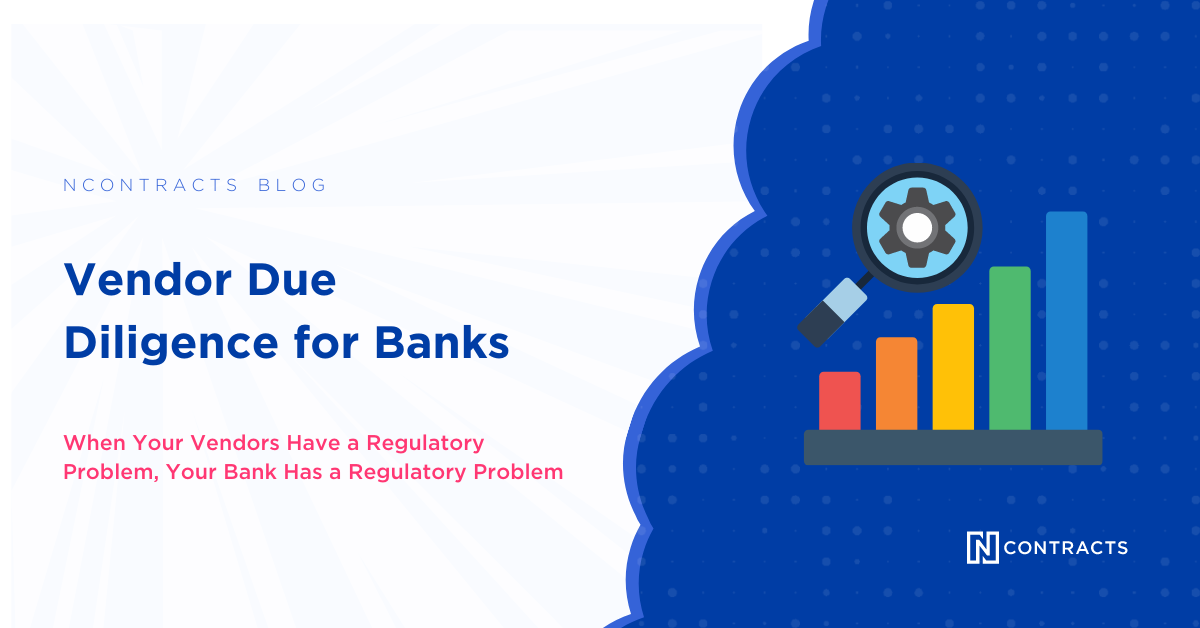 NCONTRACTS BLOG

Vendor Due Diligence for Banks

When Your Vendors Have a Regulatory Problem, Your Bank Has a Regulatory Problem

N CONTRACTS